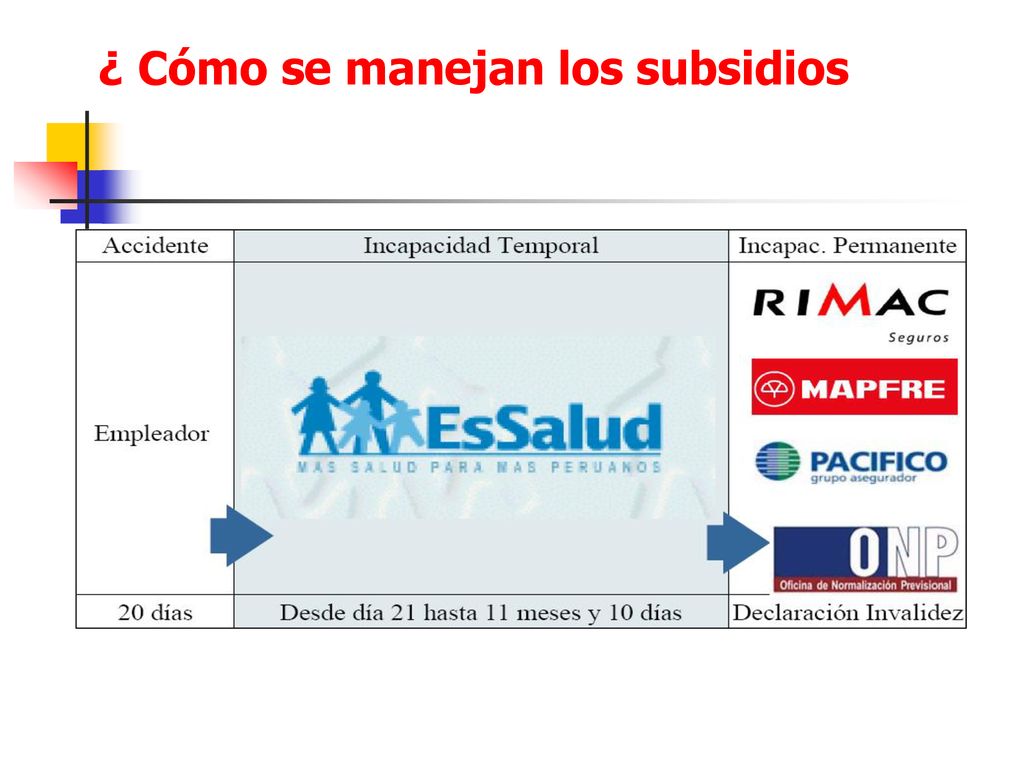 ¿ Cómo se manejan los subsidios

| Accidente | Incapacidad Temporal | Incapac. Permanente |
|---|---|---|
| Empleador | EsSalud MAS SALUD PARA MAS PERUANOS | RIMAC Seguros MAPFRE PACIFICO grupo asegurador ONP Oficina de Normalización Previsional |
| 20 días | Desde día 21 hasta 11 meses y 10 días | Declaración Invalidez |